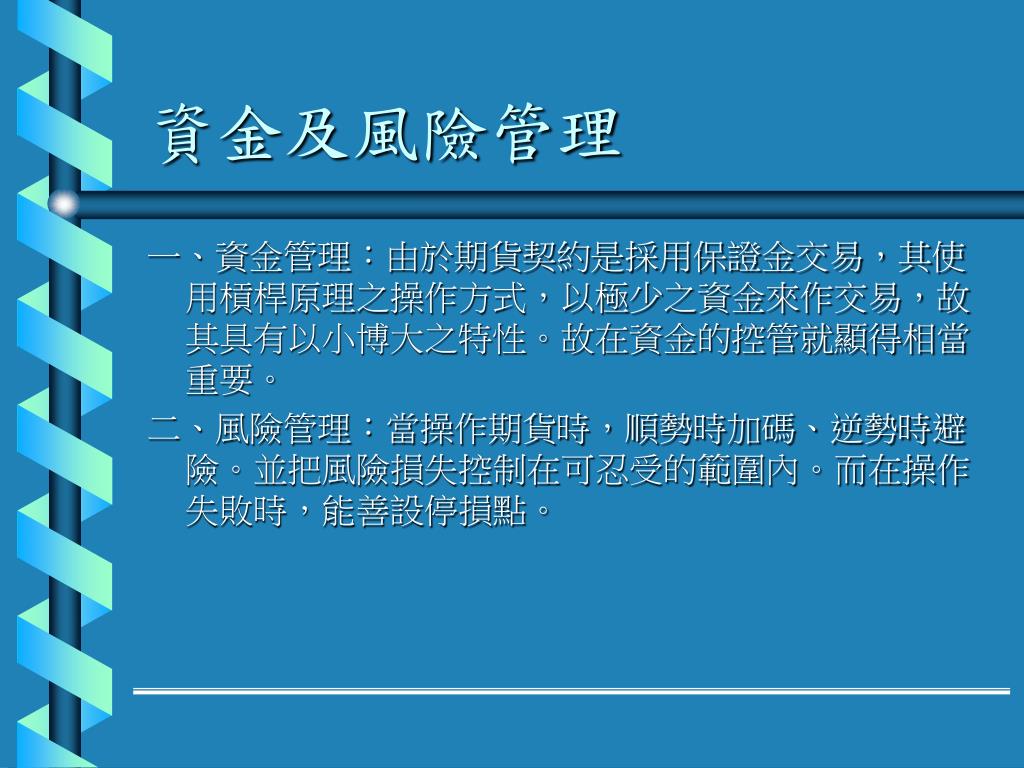 資金及風險管理

一、資金管理：由於期貨契約是採用保證金交易，其使用槓桿原理之操作方式，以極少之資金來作交易，故其具有以小博大之特性。故在資金的控管就顯得相當重要。

二、風險管理：當操作期貨時，順勢時加碼、逆勢時避險。並把風險損失控制在可忍受的範圍內。而在操作失敗時，能善設停損點。